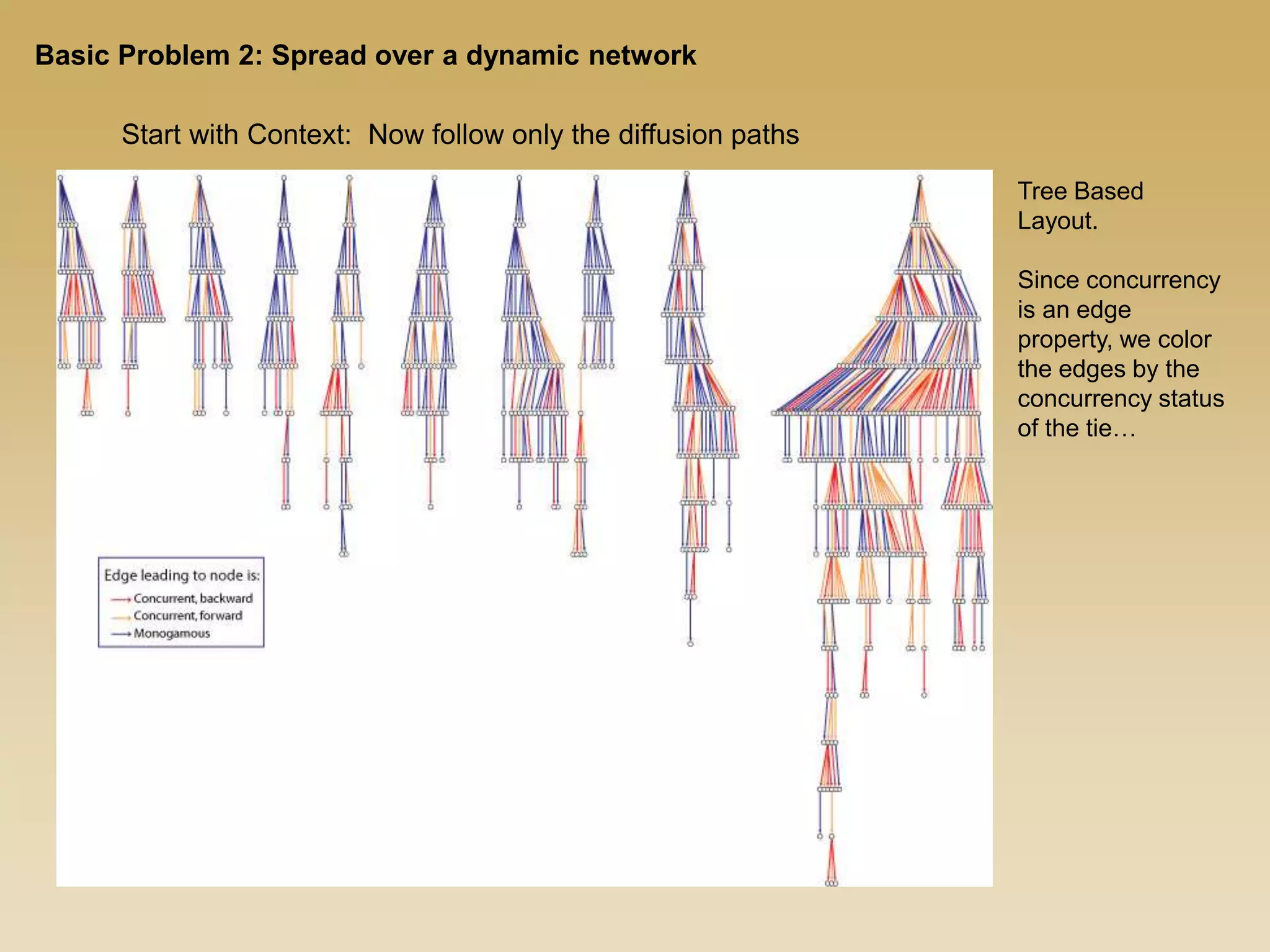 Basic Problem 2: Spread over a dynamic network

Start with Context: Now follow only the diffusion paths

Edge leading to node is:
Concurrent, backward
Concurrent, forward
Monogamous

Tree Based Layout.

Since concurrency is an edge property, we color the edges by the concurrency status of the tie…